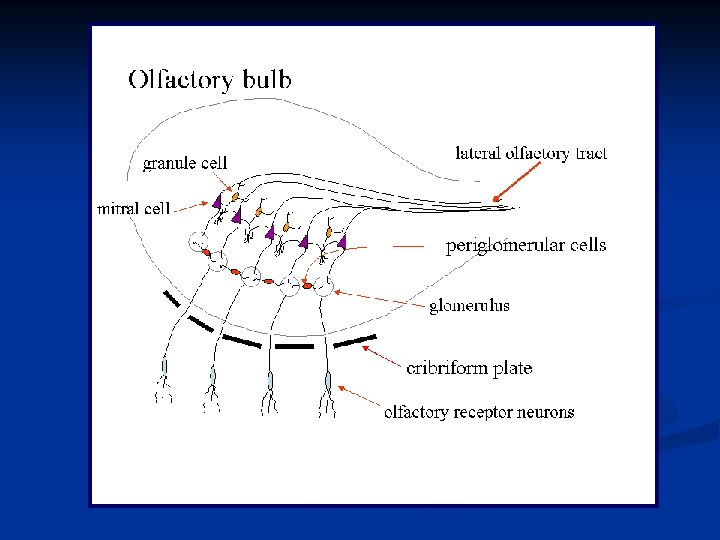 Olfactory bulb

granule cell

lateral olfactory tract

mitral cell

periglomerular cells

glomerulus

cribriform plate

olfactory receptor neurons